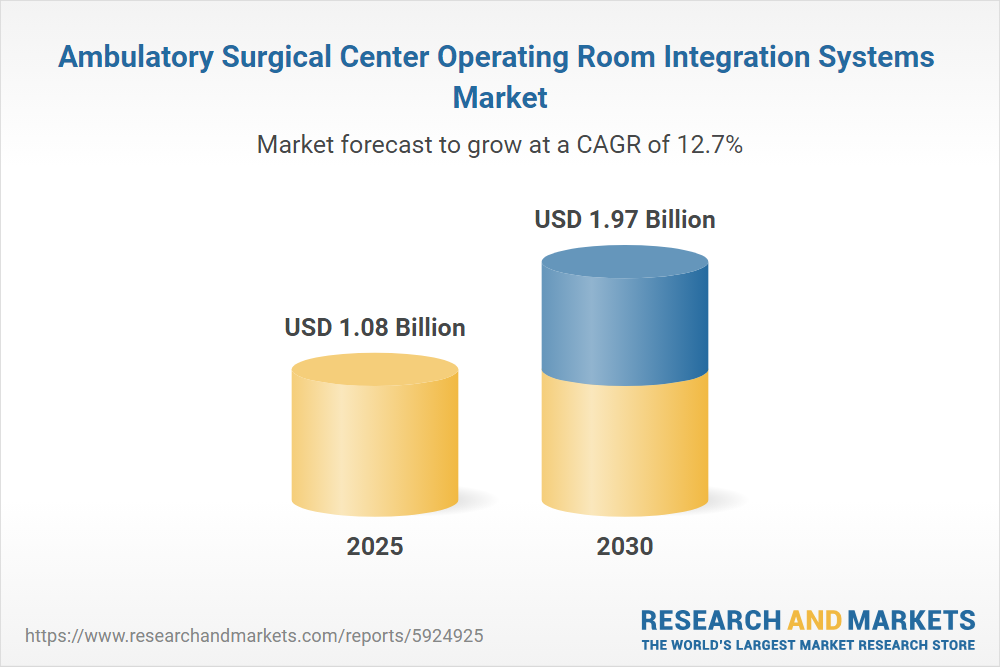 Ambulatory Surgical Center Operating Room Integration Systems Market

Market forecast to grow at a CAGR of 12.7%

USD 1.08 Billion

USD 1.97 Billion

2025

2030

https://www.researchandmarkets.com/reports/5924925

RESEARCH AND MARKETS
THE WORLD'S LARGEST MARKET RESEARCH STORE